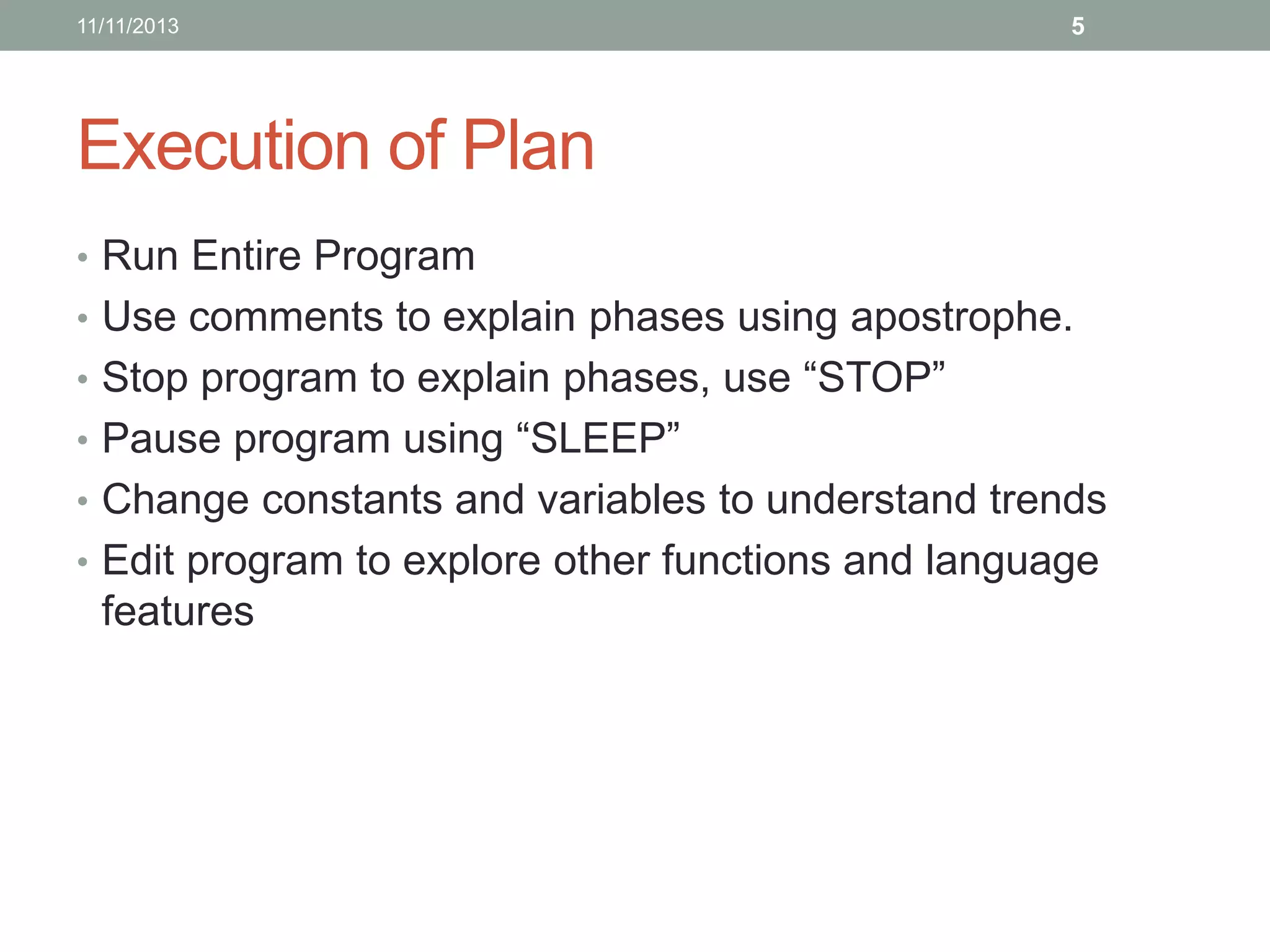 11/11/2013

5

Execution of Plan

• Run Entire Program
• Use comments to explain phases using apostrophe.
• Stop program to explain phases, use “STOP”
• Pause program using “SLEEP”
• Change constants and variables to understand trends
• Edit program to explore other functions and language features